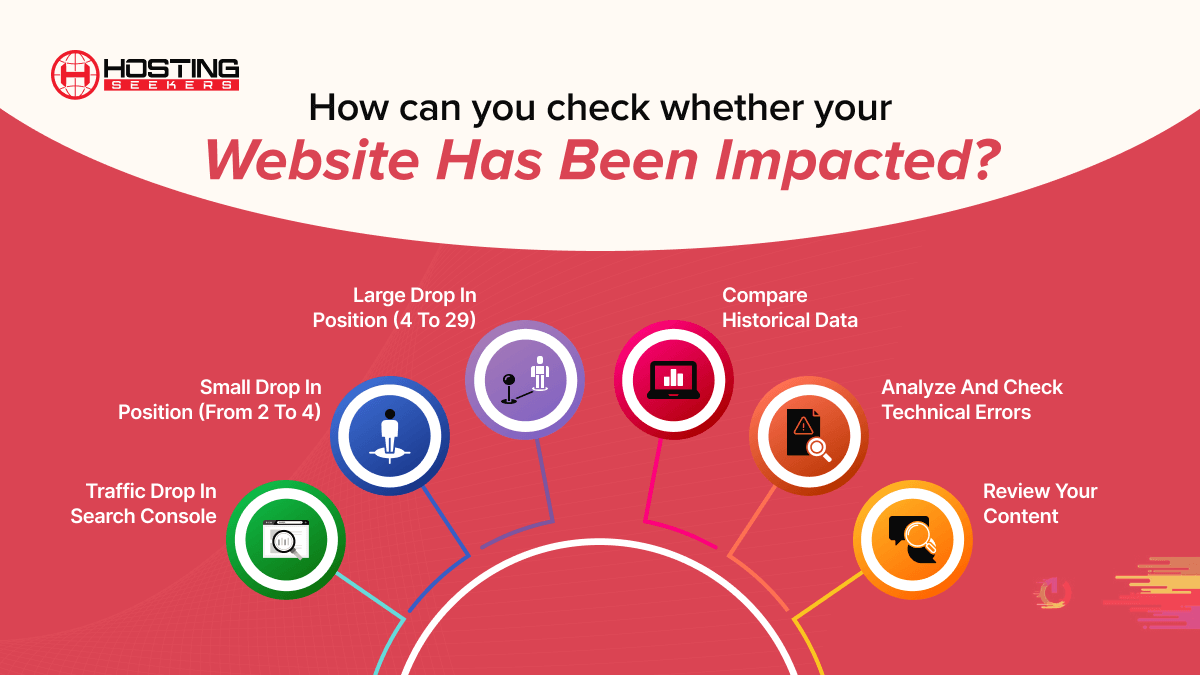 HOSTING SEEKERS

How can you check whether your
Website Has Been Impacted?

Traffic Drop In Search Console

Small Drop In Position (From 2 To 4)

Large Drop In Position (4 To 29)

Compare Historical Data

Analyze And Check Technical Errors

Review Your Content